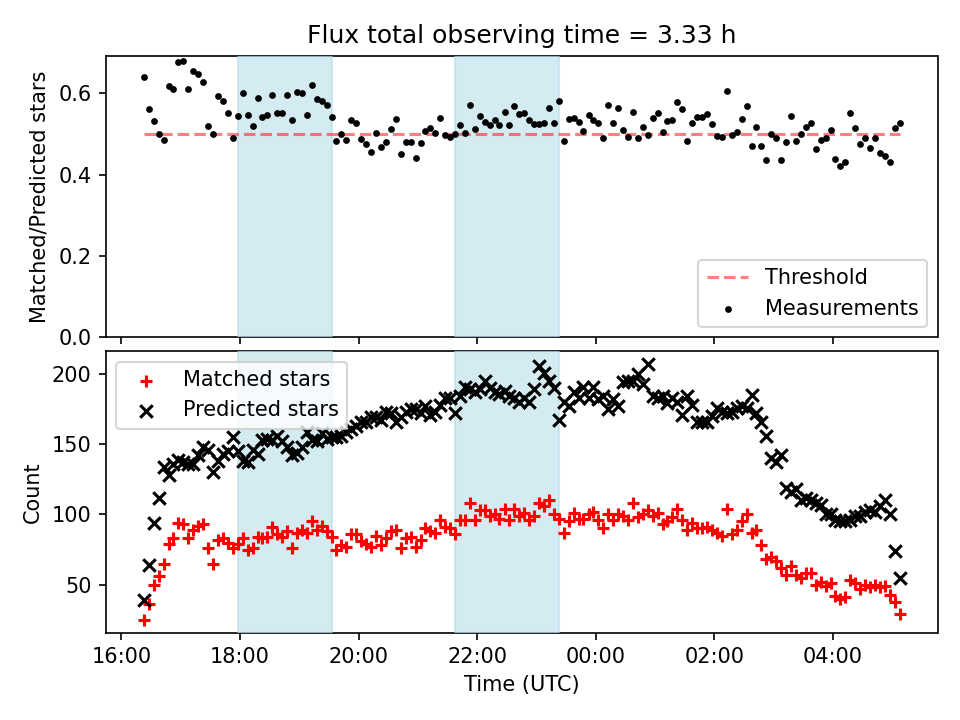 Flux total observing time = 3.33 h

Matched/Predicted stars

0.6
0.4
0.2
0.0

Threshold
Measurements

Matched stars
Predicted stars

Count

200
150
100
50

16:00
18:00
20:00
22:00
00:00
02:00
04:00

Time (UTC)